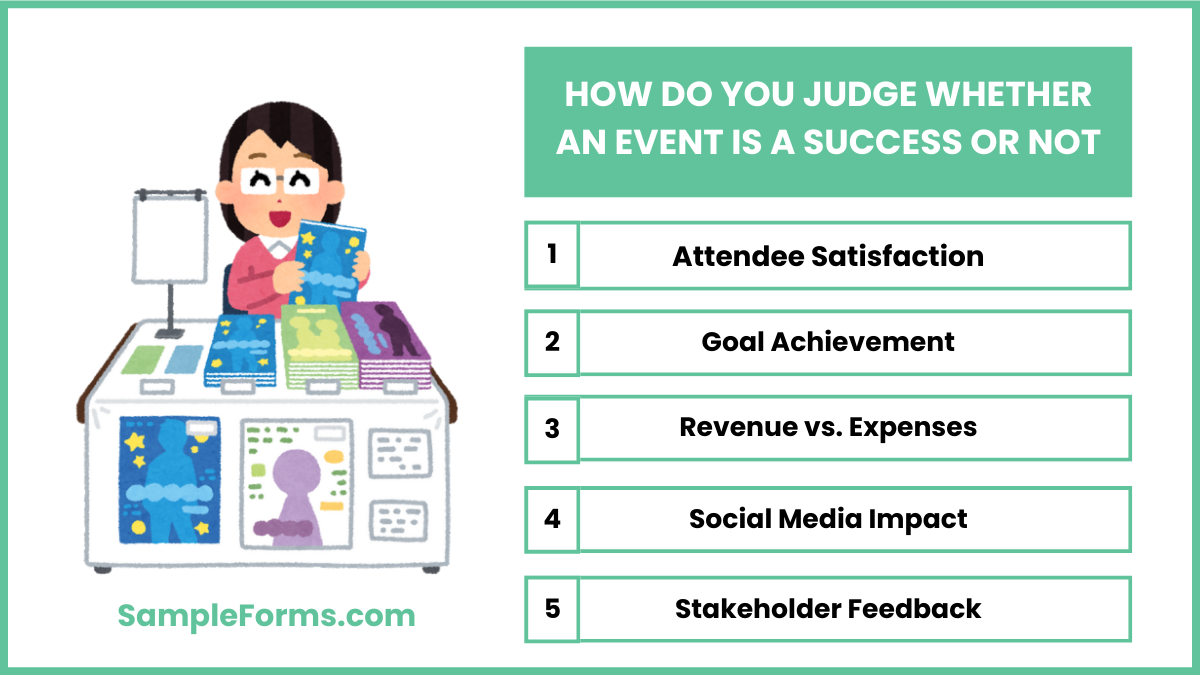 HOW DO YOU JUDGE WHETHER AN EVENT IS A SUCCESS OR NOT

1 Attendee Satisfaction

2 Goal Achievement

3 Revenue vs. Expenses

4 Social Media Impact

5 Stakeholder Feedback

SampleForms.com